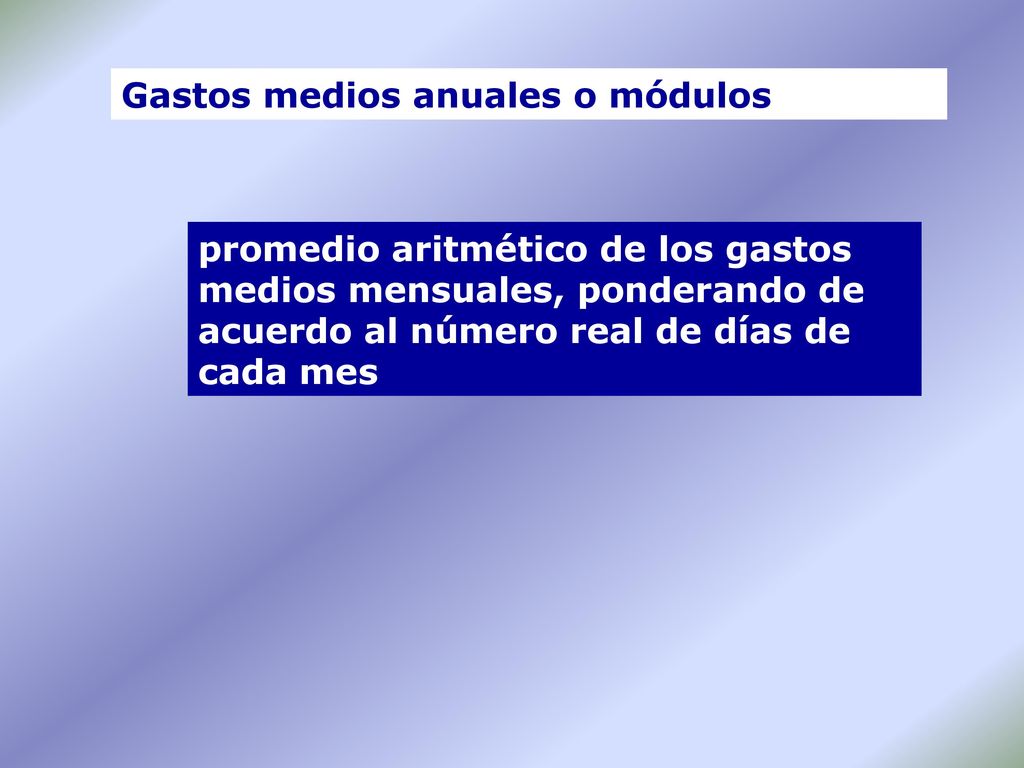 Gastos medios anuales o módulos

promedio aritmético de los gastos medios mensuales, ponderando de acuerdo al número real de días de cada mes